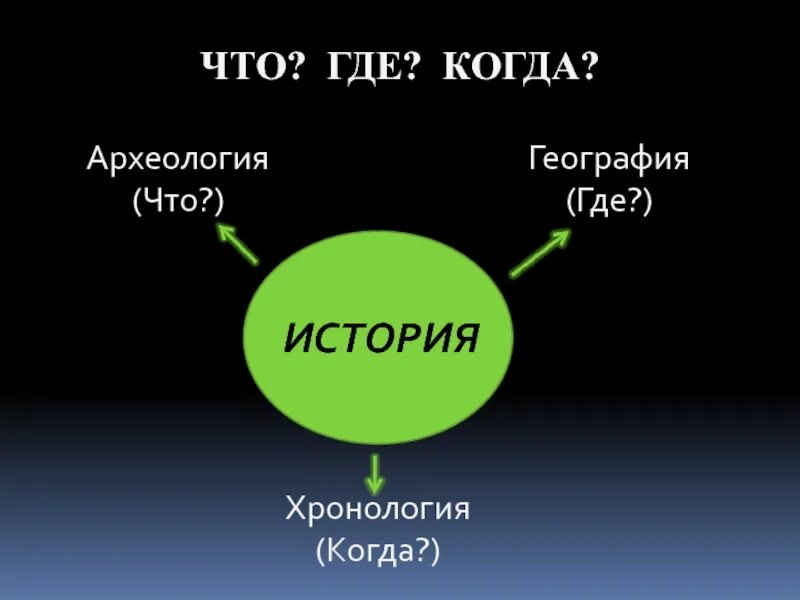 ЧТО? ГДЕ? КОГДА?

Археология
(Что?)

География
(Где?)

ИСТОРИЯ

Хронология
(Когда?)